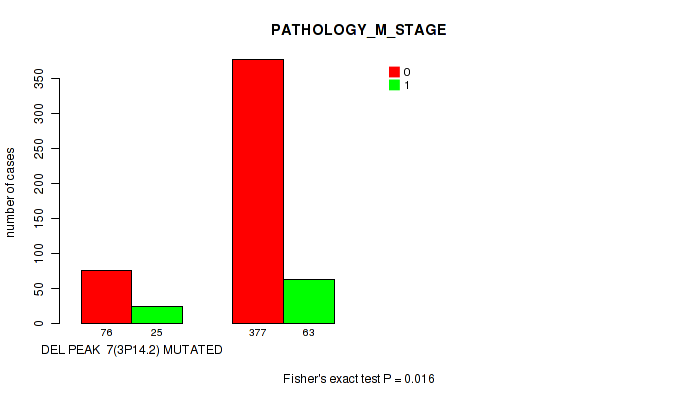 PATHOLOGY_M_STAGE

0
1

number of cases

0
50
100
150
200
250
300
350

76 25 377 63

DEL PEAK 7(3P14.2) MUTATED

Fisher's exact test P = 0.016